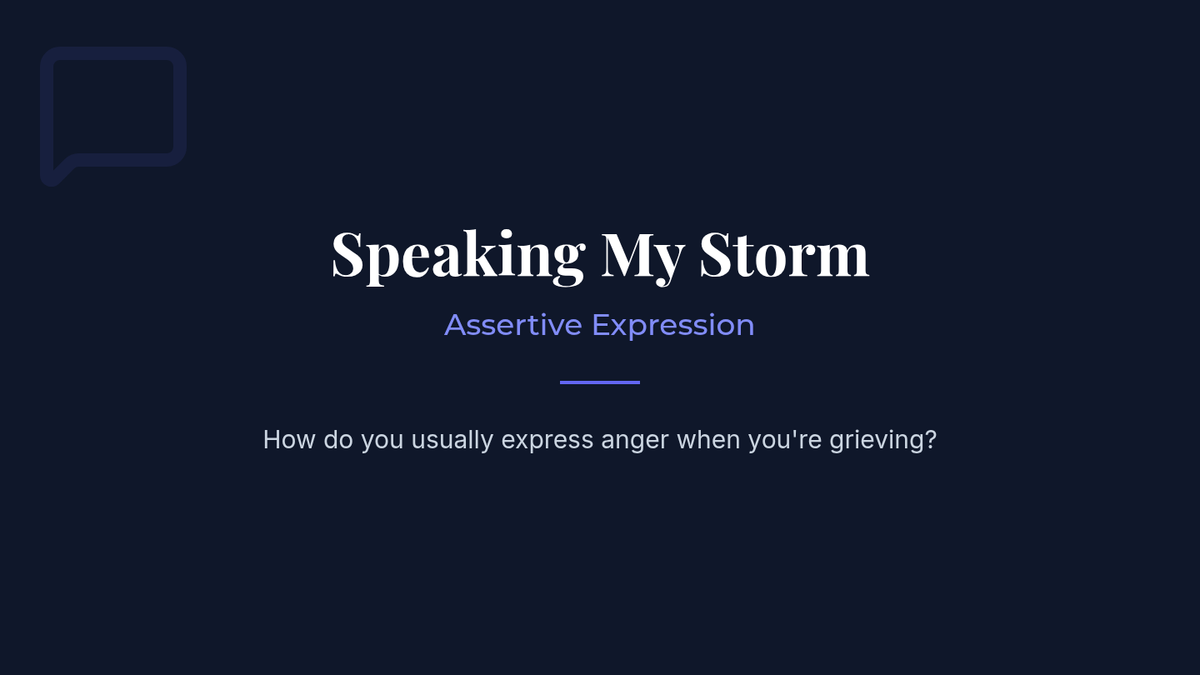 Speaking My Storm

Assertive Expression

How do you usually express anger when you're grieving?